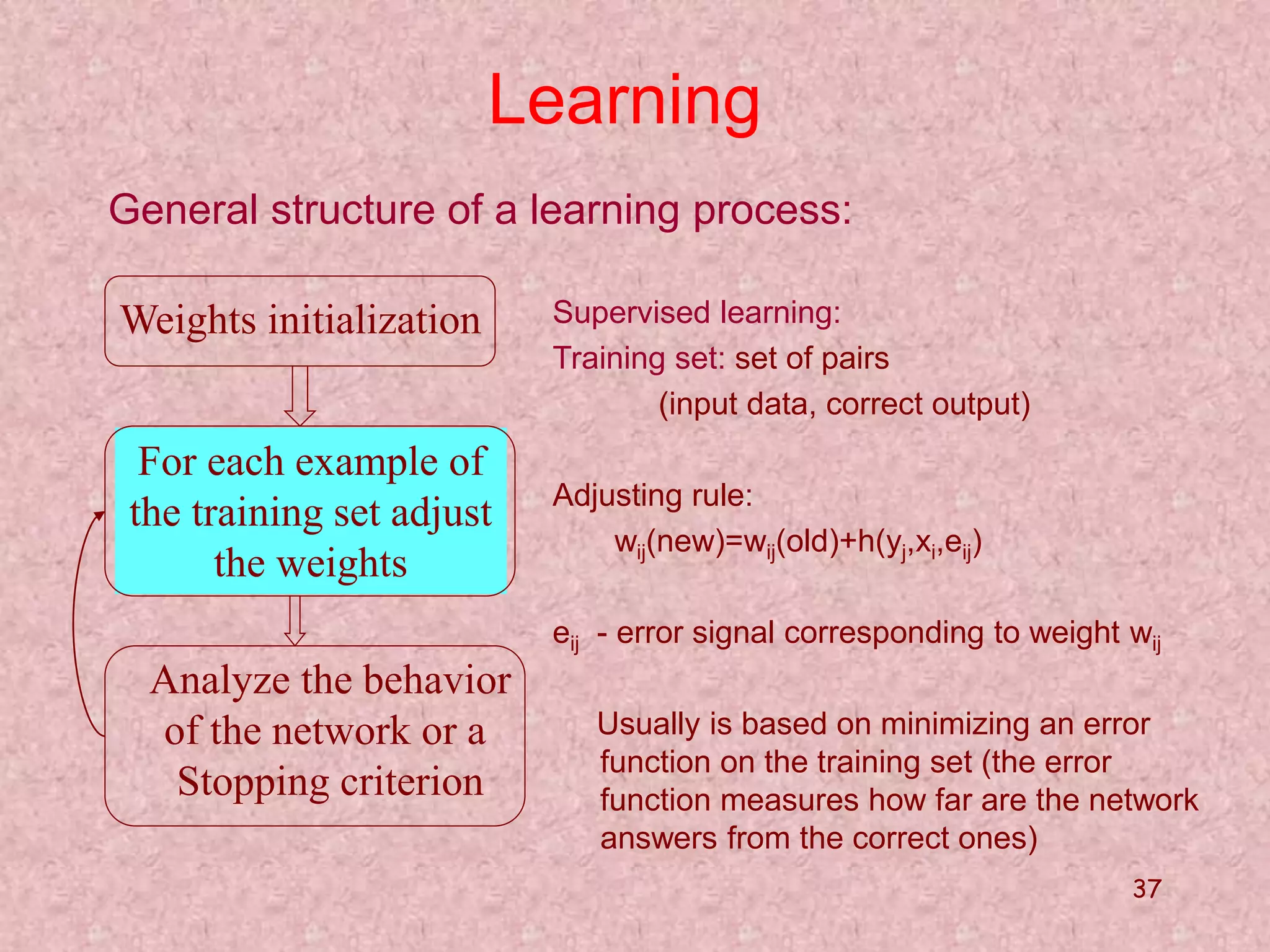 Learning

General structure of a learning process:

Weights initialization

For each example of the training set adjust the weights

Analyze the behavior of the network or a Stopping criterion

Supervised learning:

Training set: set of pairs
(input data, correct output)

Adjusting rule:
$w_{ij}(new)=w_{ij}(old)+h(y_j,x_i,e_{ij})$

$e_{ij}$ - error signal corresponding to weight $w_{ij}$

Usually is based on minimizing an error function on the training set (the error function measures how far are the network answers from the correct ones)

37